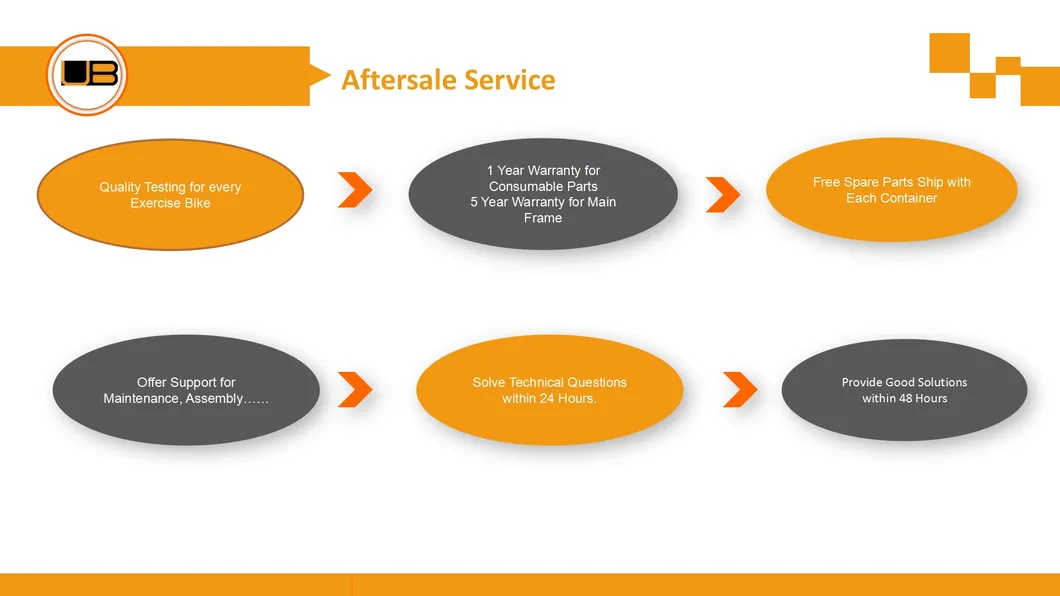 UB

Aftersale Service

Quality Testing for every Exercise Bike

1 Year Warranty for Consumable Parts
5 Year Warranty for Main Frame

Free Spare Parts Ship with Each Container

Offer Support for Maintenance, Assembly……

Solve Technical Questions within 24 Hours.

Provide Good Solutions within 48 Hours